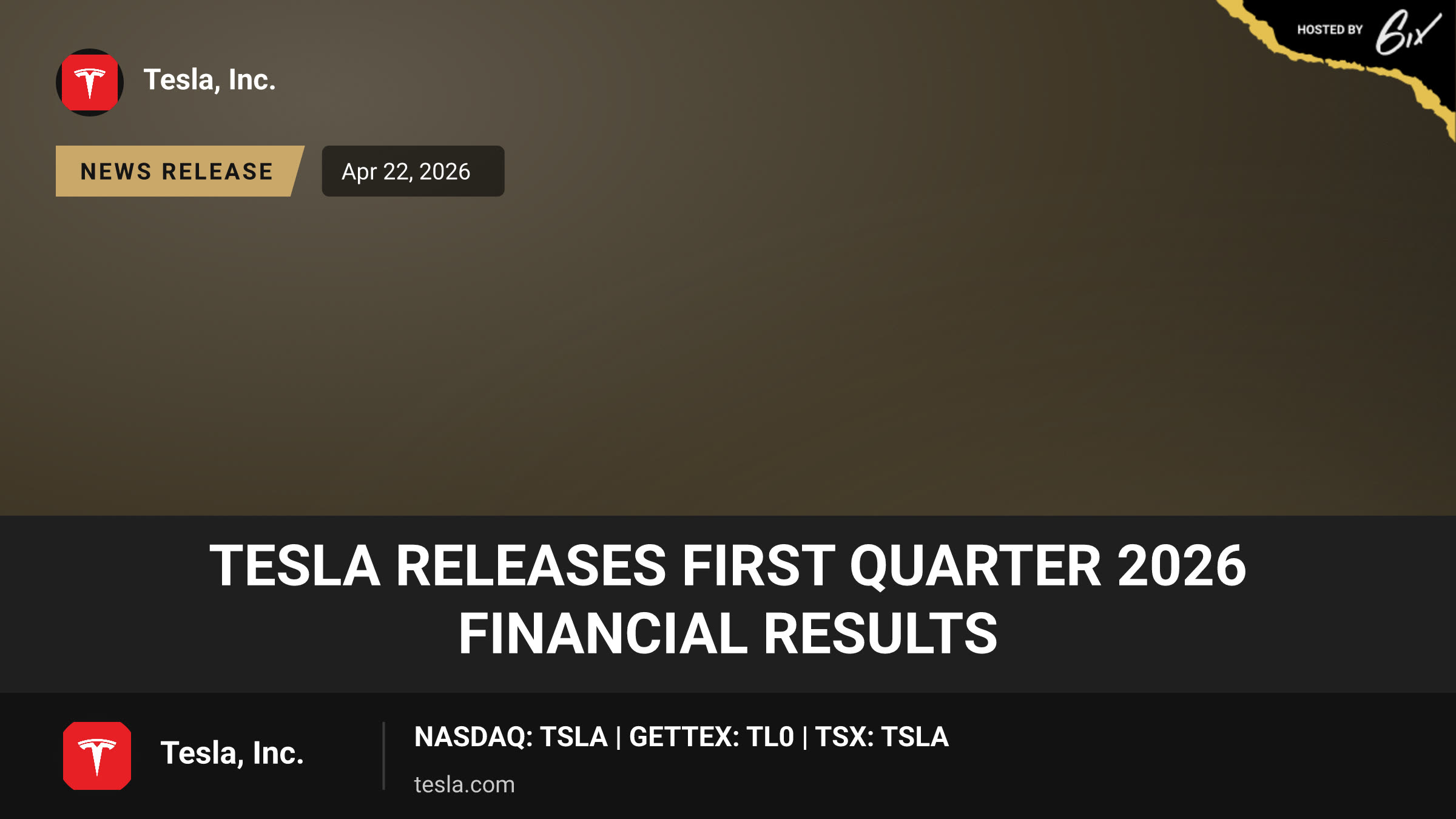 HOSTED BY 6ix

Tesla, Inc.

NEWS RELEASE

Apr 22, 2026

TESLA RELEASES FIRST QUARTER 2026 FINANCIAL RESULTS

Tesla, Inc.

NASDAQ: TSLA | GETTEX: TL0 | TSX: TSLA

tesla.com